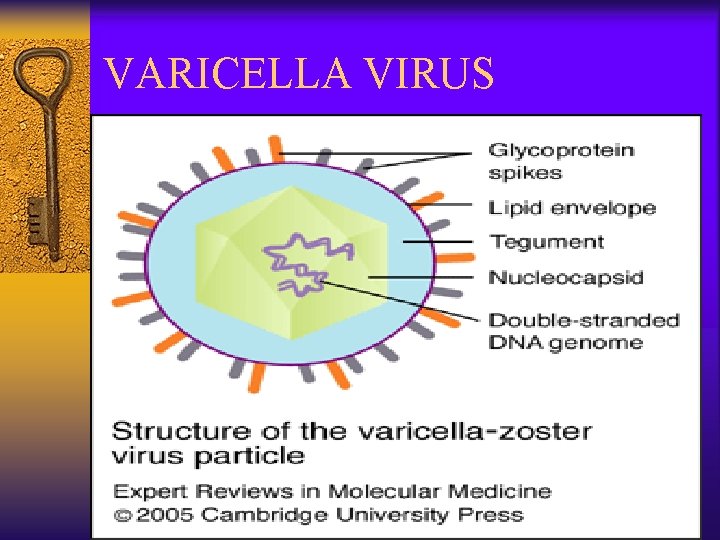 VARICELLA VIRUS

Glycoprotein spikes

Lipid envelope

Tegument

Nucleocapsid

Double-stranded DNA genome

Structure of the varicella-zoster virus particle

Expert Reviews in Molecular Medicine
© 2005 Cambridge University Press